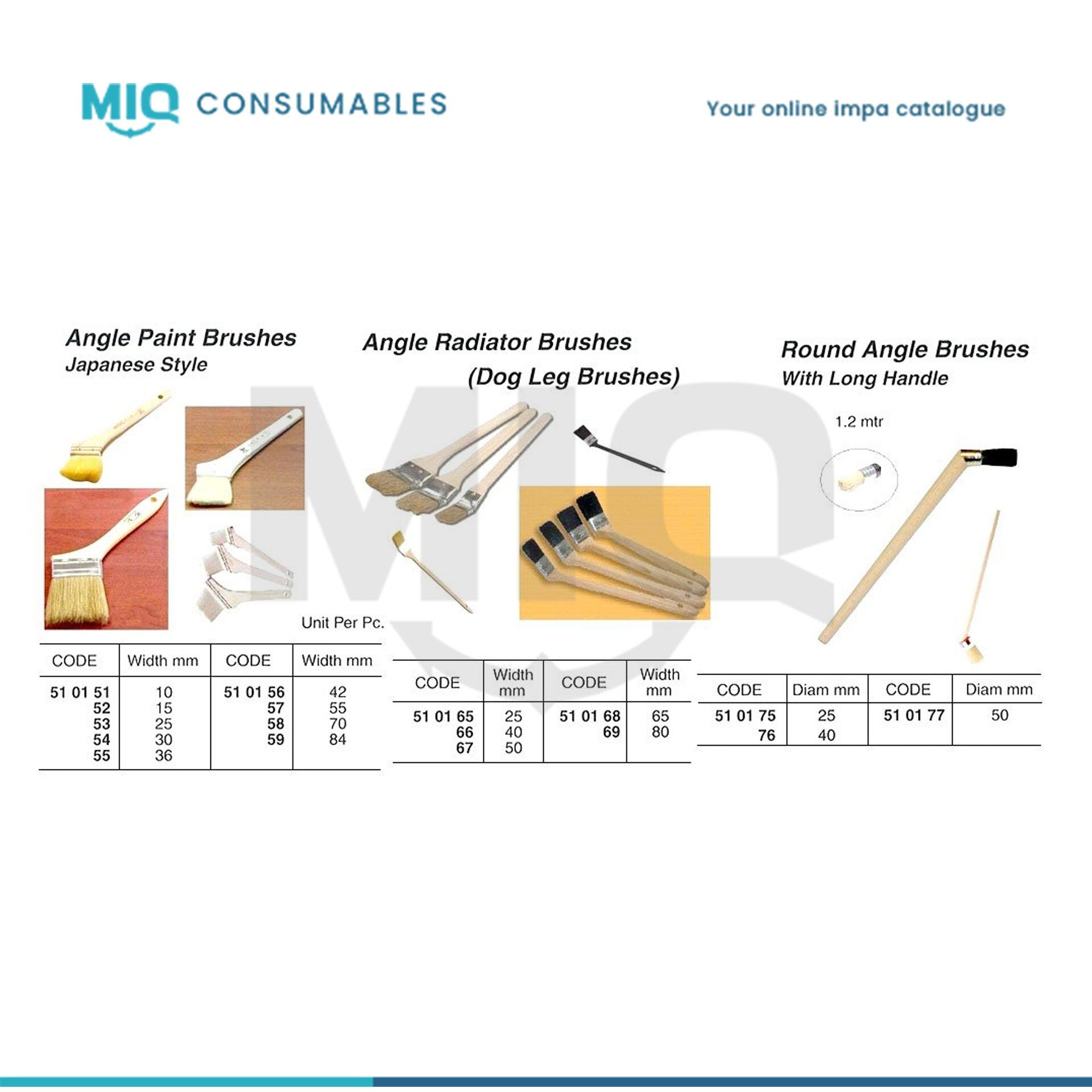 MIQ CONSUMABLES

Your online impa catalogue

Angle Paint Brushes
Japanese Style

Unit Per Pc.

| CODE | Width mm | CODE | Width mm |
|---|---|---|---|
| 51 01 51 | 10 | 51 01 56 | 42 |
| 52 | 15 | 57 | 55 |
| 53 | 25 | 58 | 70 |
| 54 | 30 | 59 | 84 |
| 55 | 36 | | |

Angle Radiator Brushes
(Dog Leg Brushes)

| CODE | Width mm | CODE | Width mm |
|---|---|---|---|
| 51 01 65 | 25 | 51 01 68 | 65 |
| 66 | 40 | 69 | 80 |
| 67 | 50 | | |

Round Angle Brushes
With Long Handle

1.2 mtr

| CODE | Diam mm | CODE | Diam mm |
|---|---|---|---|
| 51 01 75 | 25 | 51 01 77 | 50 |
| 76 | 40 | | |